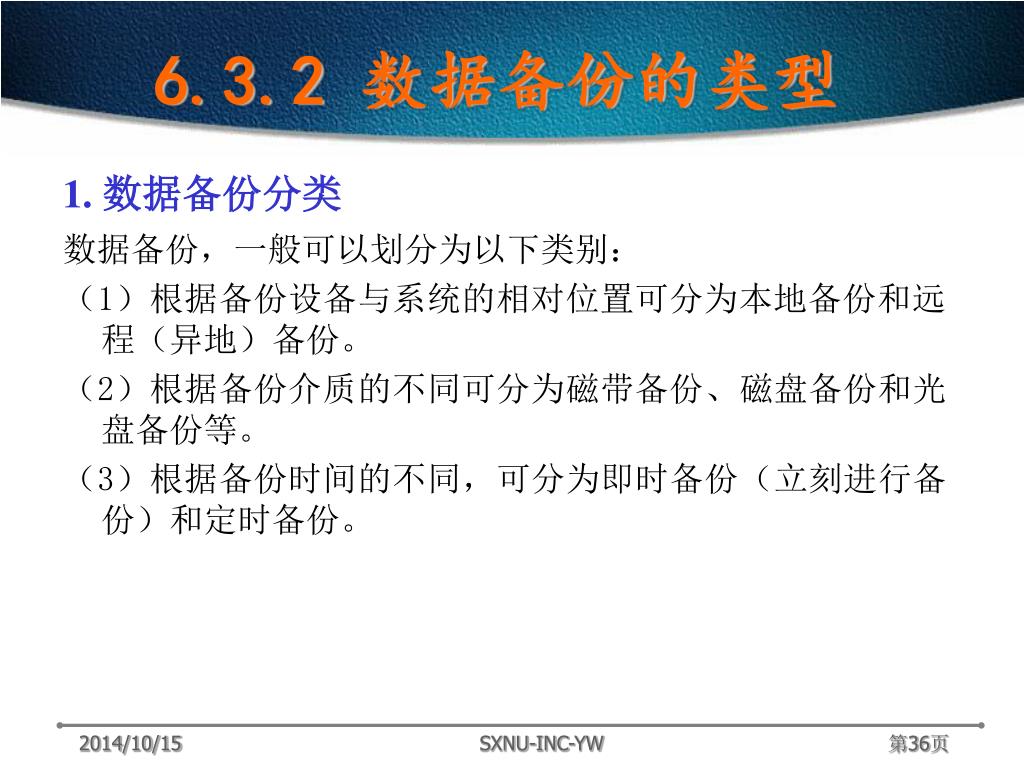 6.3.2 数据备份的类型

1. 数据备份分类

数据备份，一般可以划分为以下类别：

（1）根据备份设备与系统的相对位置可分为本地备份和远程（异地）备份。

（2）根据备份介质的不同可分为磁带备份、磁盘备份和光盘备份等。

（3）根据备份时间的不同，可分为即时备份（立刻进行备份）和定时备份。

2014/10/15 SXNU-INC-YW 第36页